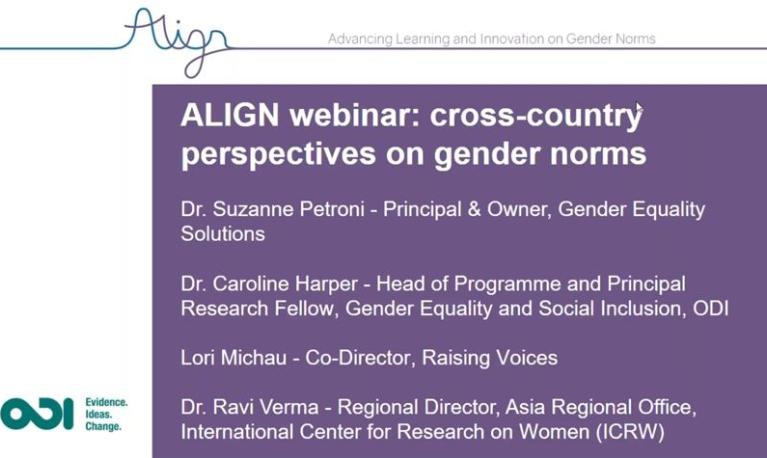 Align

Advancing Learning and Innovation on Gender Norms

ALIGN webinar: cross-country perspectives on gender norms

Dr. Suzanne Petroni - Principal & Owner, Gender Equality Solutions

Dr. Caroline Harper - Head of Programme and Principal Research Fellow, Gender Equality and Social Inclusion, ODI

Lori Michau - Co-Director, Raising Voices

Dr. Ravi Verma - Regional Director, Asia Regional Office, International Center for Research on Women (ICRW)

ODI Evidence. Ideas. Change.